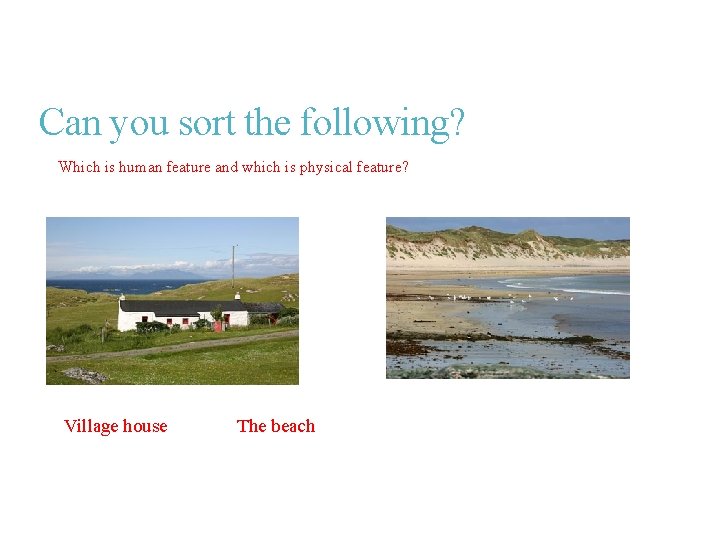 Can you sort the following?

Which is human feature and which is physical feature?

Village house

The beach